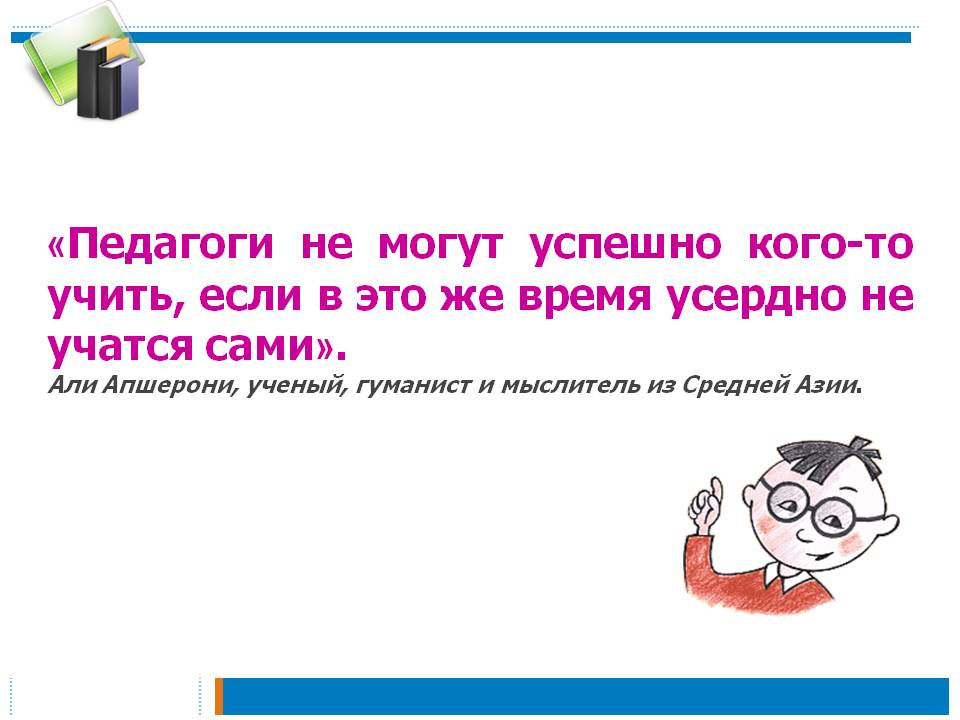 «Педагоги не могут успешно кого-то учить, если в это же время усердно не учатся сами».
Али Апшерони, ученый, гуманист и мыслитель из Средней Азии.